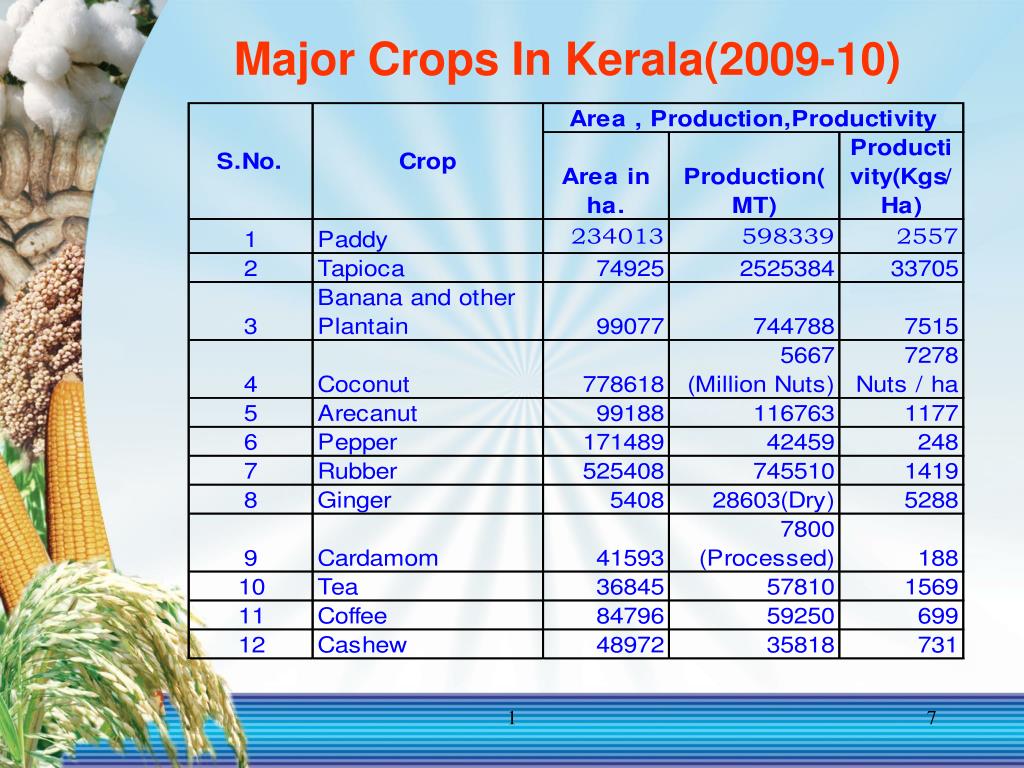 Major Crops In Kerala(2009-10)

| S.No. | Crop | Area , Production,Productivity | | |
|---|---|---|---|---|
| | | Area in ha. | Production( MT) | Productivity(Kgs/ Ha) |
| 1 | Paddy | 234013 | 598339 | 2557 |
| 2 | Tapioca | 74925 | 2525384 | 33705 |
| 3 | Banana and other Plantain | 99077 | 744788 | 7515 |
| 4 | Coconut | 778618 | 5667 (Million Nuts) | 7278 Nuts / ha |
| 5 | Arecanut | 99188 | 116763 | 1177 |
| 6 | Pepper | 171489 | 42459 | 248 |
| 7 | Rubber | 525408 | 745510 | 1419 |
| 8 | Ginger | 5408 | 28603(Dry) | 5288 |
| 9 | Cardamom | 41593 | 7800 (Processed) | 188 |
| 10 | Tea | 36845 | 57810 | 1569 |
| 11 | Coffee | 84796 | 59250 | 699 |
| 12 | Cashew | 48972 | 35818 | 731 |

1

7